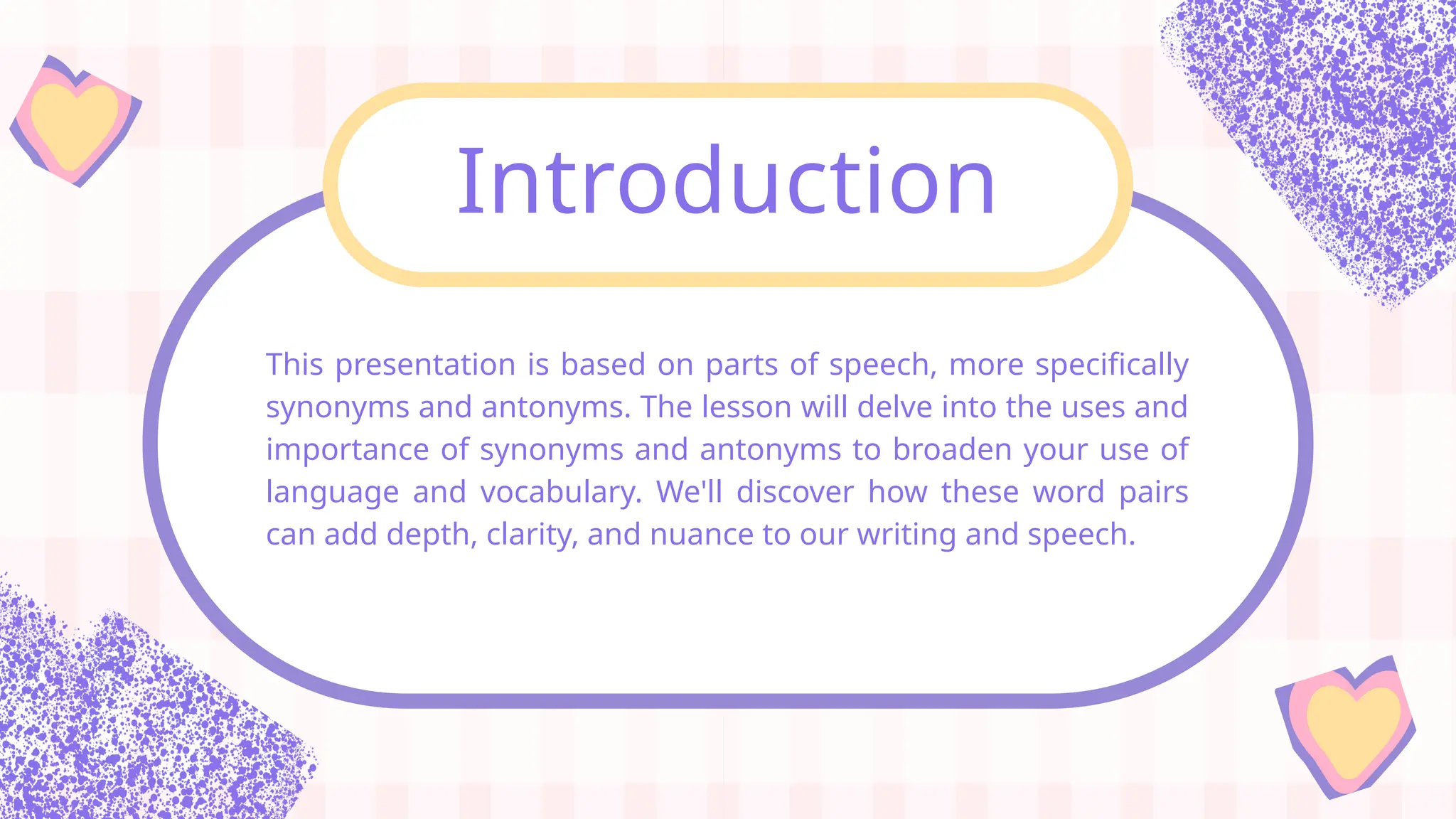 Introduction

This presentation is based on parts of speech, more specifically synonyms and antonyms. The lesson will delve into the uses and importance of synonyms and antonyms to broaden your use of language and vocabulary. We'll discover how these word pairs can add depth, clarity, and nuance to our writing and speech.